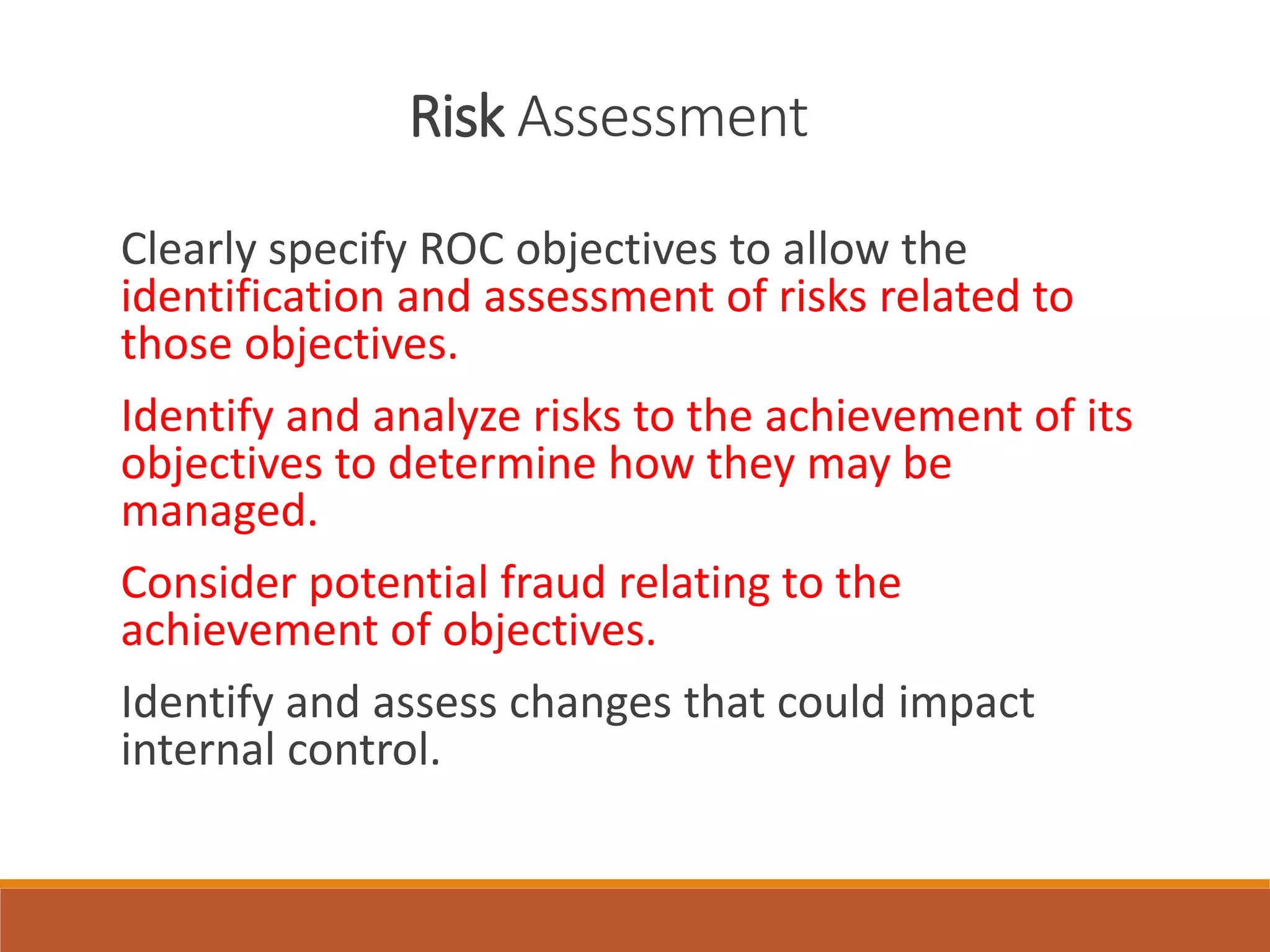 Risk Assessment

Clearly specify ROC objectives to allow the identification and assessment of risks related to those objectives.

Identify and analyze risks to the achievement of its objectives to determine how they may be managed.

Consider potential fraud relating to the achievement of objectives.

Identify and assess changes that could impact internal control.